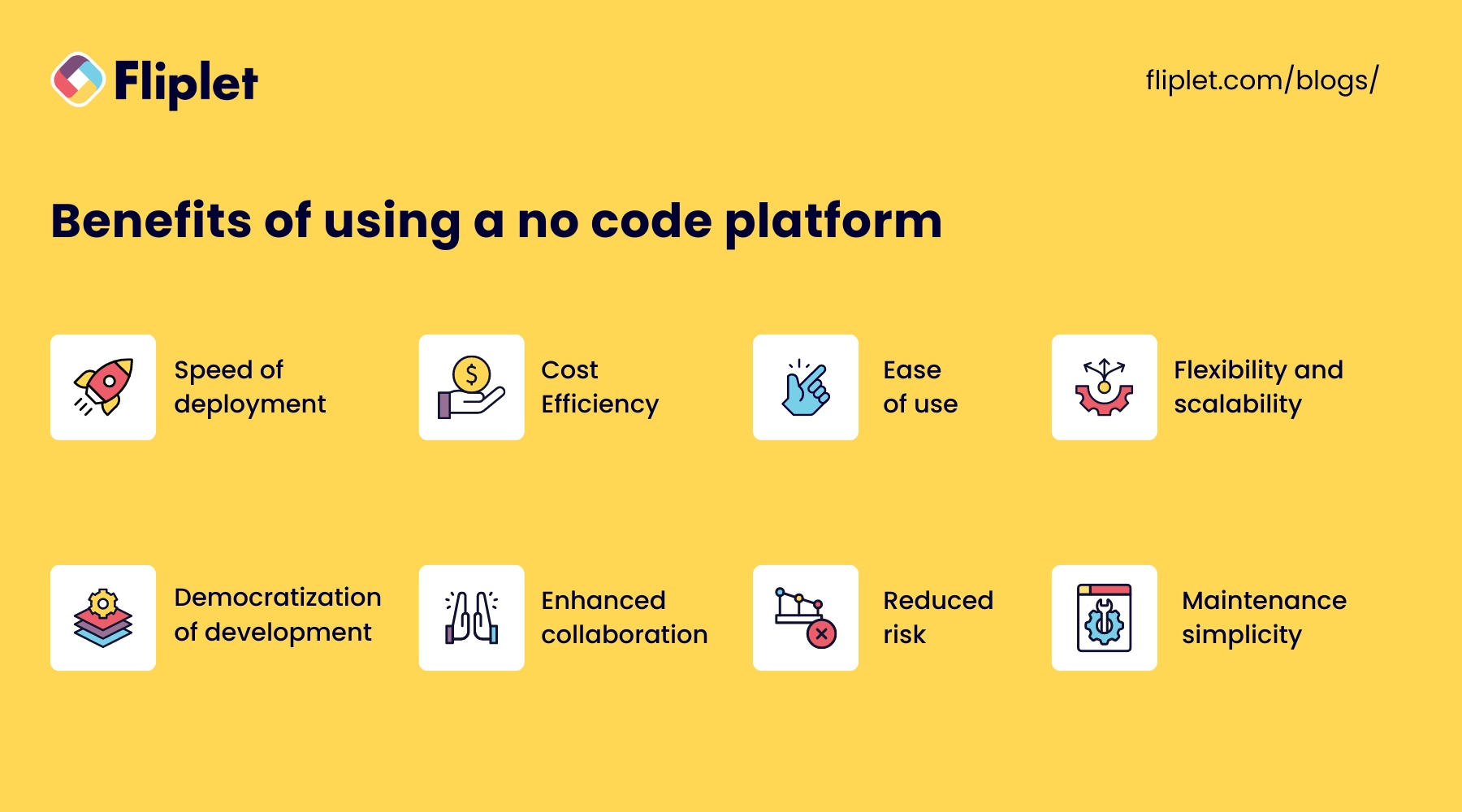 Fliplet

fliplet.com/blogs/

Benefits of using a no code platform

Speed of deployment

Cost Efficiency

Ease of use

Flexibility and scalability

Democratization of development

Enhanced collaboration

Reduced risk

Maintenance simplicity